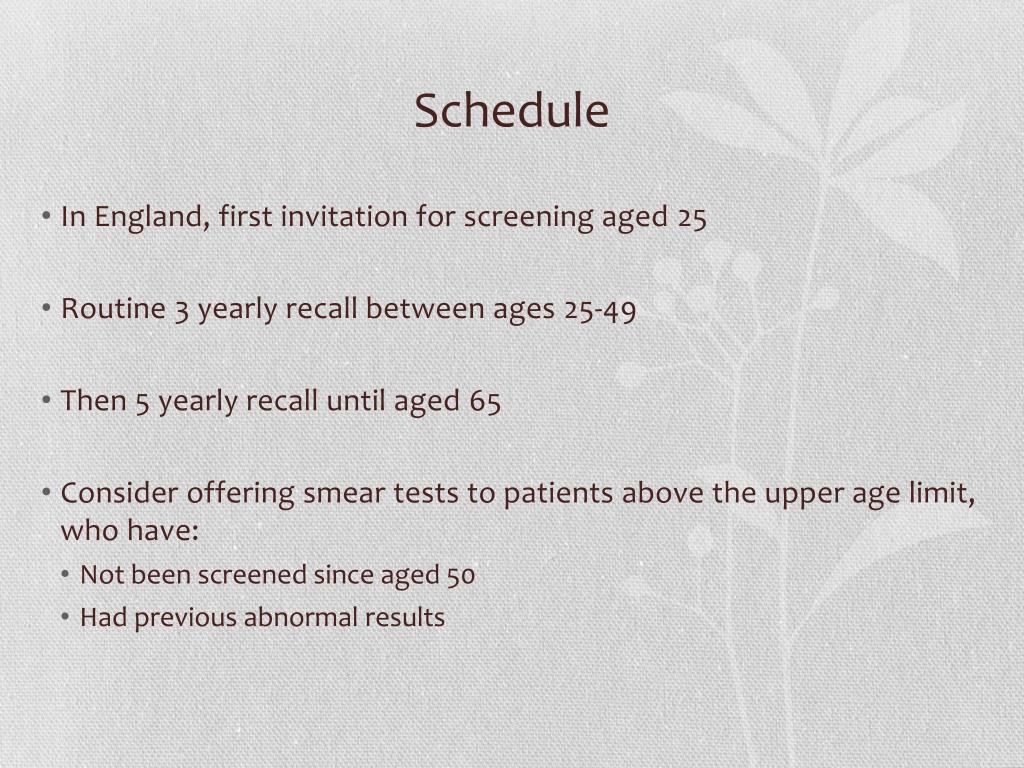 Schedule

• In England, first invitation for screening aged 25

• Routine 3 yearly recall between ages 25-49

• Then 5 yearly recall until aged 65

• Consider offering smear tests to patients above the upper age limit, who have:
  • Not been screened since aged 50
  • Had previous abnormal results